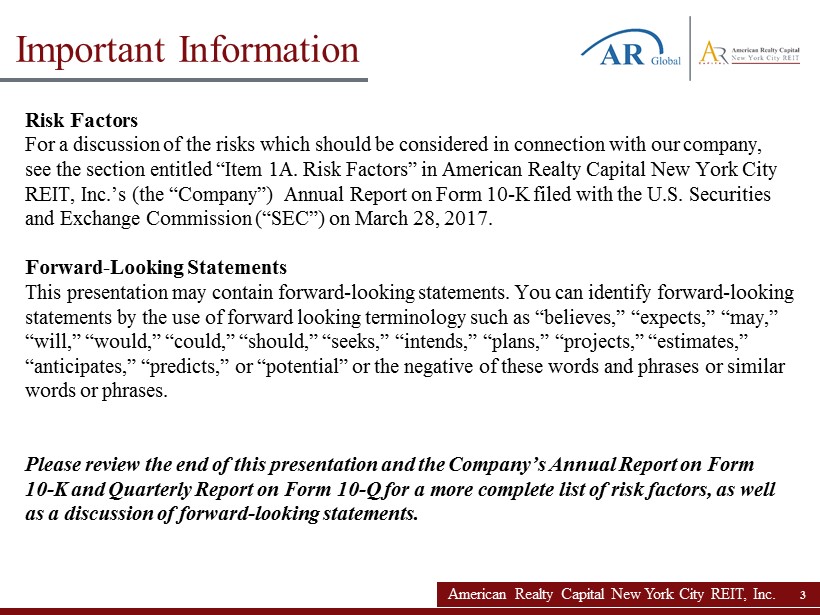 Important Information

AR Global

AR American Realty Capital New York City REIT

Risk Factors
For a discussion of the risks which should be considered in connection with our company, see the section entitled “Item 1A. Risk Factors” in American Realty Capital New York City REIT, Inc.’s (the “Company”) Annual Report on Form 10-K filed with the U.S. Securities and Exchange Commission (“SEC”) on March 28, 2017.

Forward-Looking Statements
This presentation may contain forward-looking statements. You can identify forward-looking statements by the use of forward looking terminology such as “believes,” “expects,” “may,” “will,” “would,” “could,” “should,” “seeks,” “intends,” “plans,” “projects,” “estimates,” “anticipates,” “predicts,” or “potential” or the negative of these words and phrases or similar words or phrases.

Please review the end of this presentation and the Company’s Annual Report on Form 10-K and Quarterly Report on Form 10-Q for a more complete list of risk factors, as well as a discussion of forward-looking statements.

American Realty Capital New York City REIT, Inc. 3